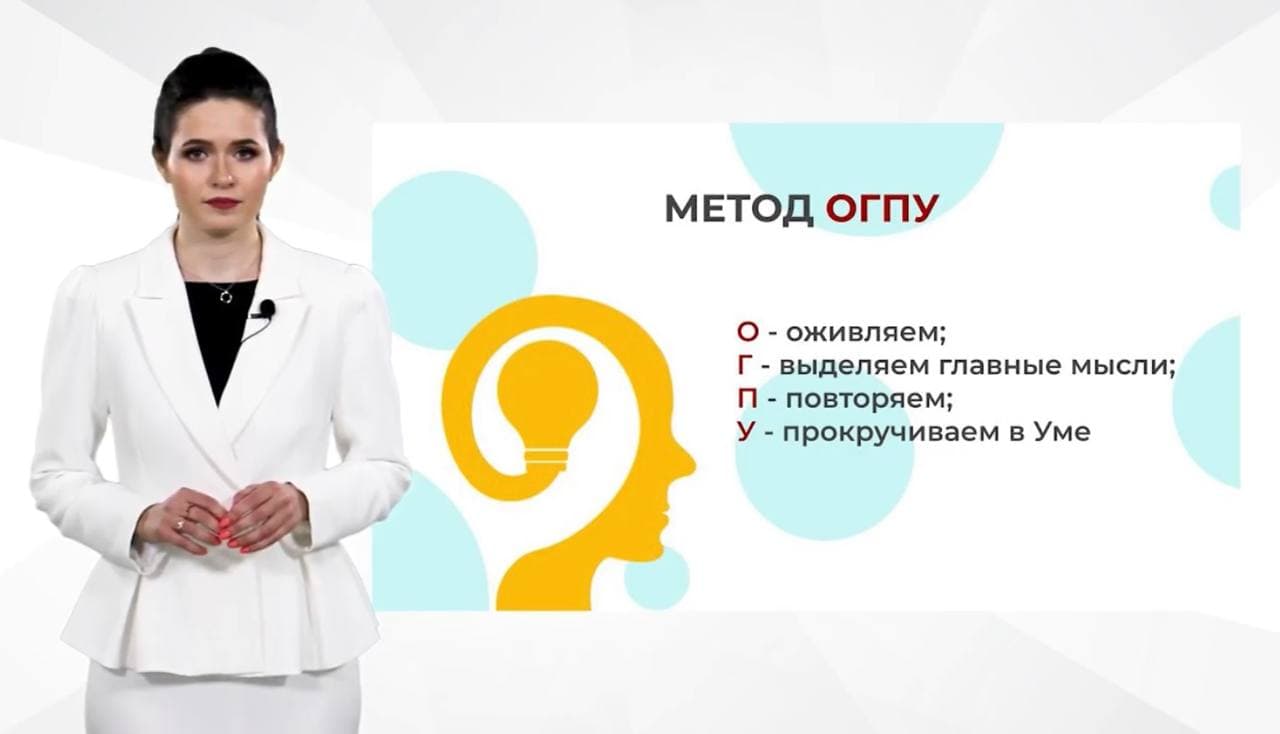 МЕТОД ОГПУ

О - оживляем;
Г - выделяем главные мысли;
П - повторяем;
У - прокручиваем в Уме